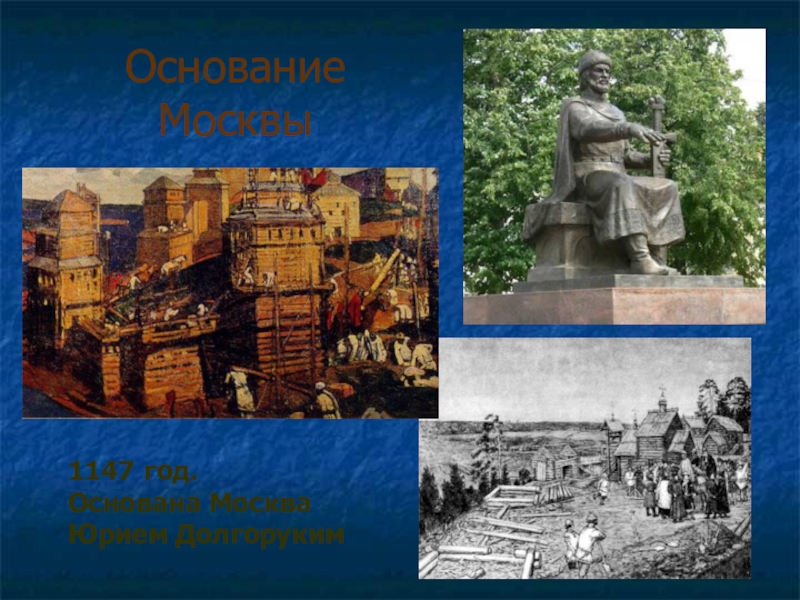 Основание Москвы

1147 год.
Основана Москва
Юрием Долгоруким